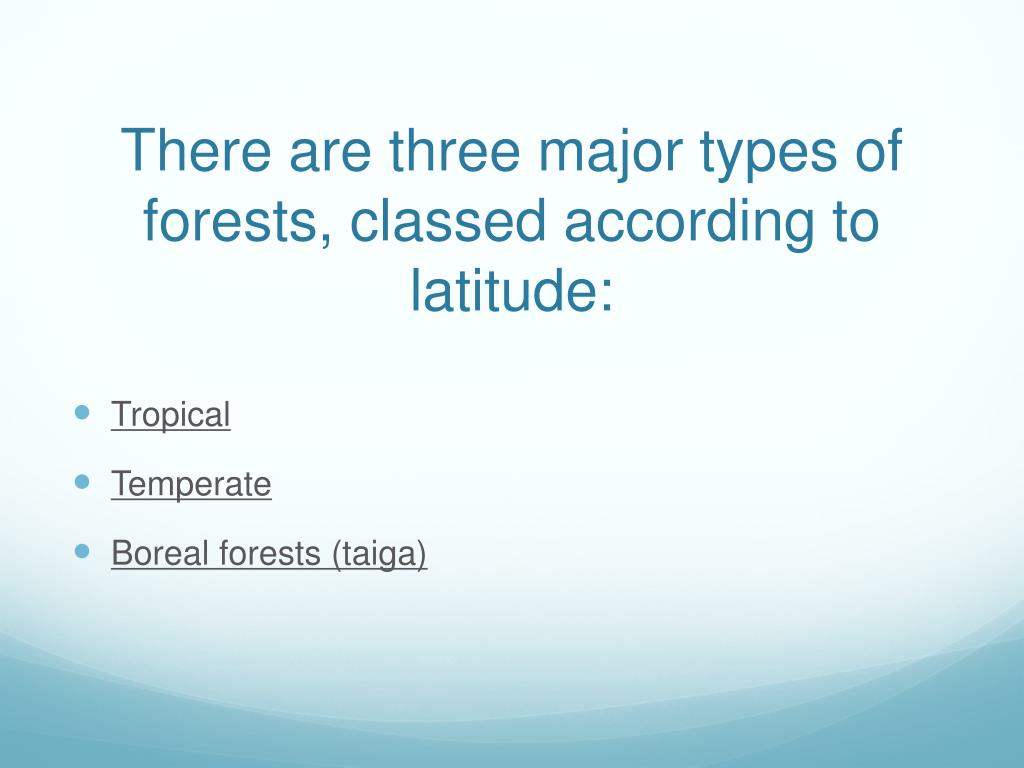 There are three major types of forests, classed according to latitude:

- Tropical
- Temperate
- Boreal forests (taiga)